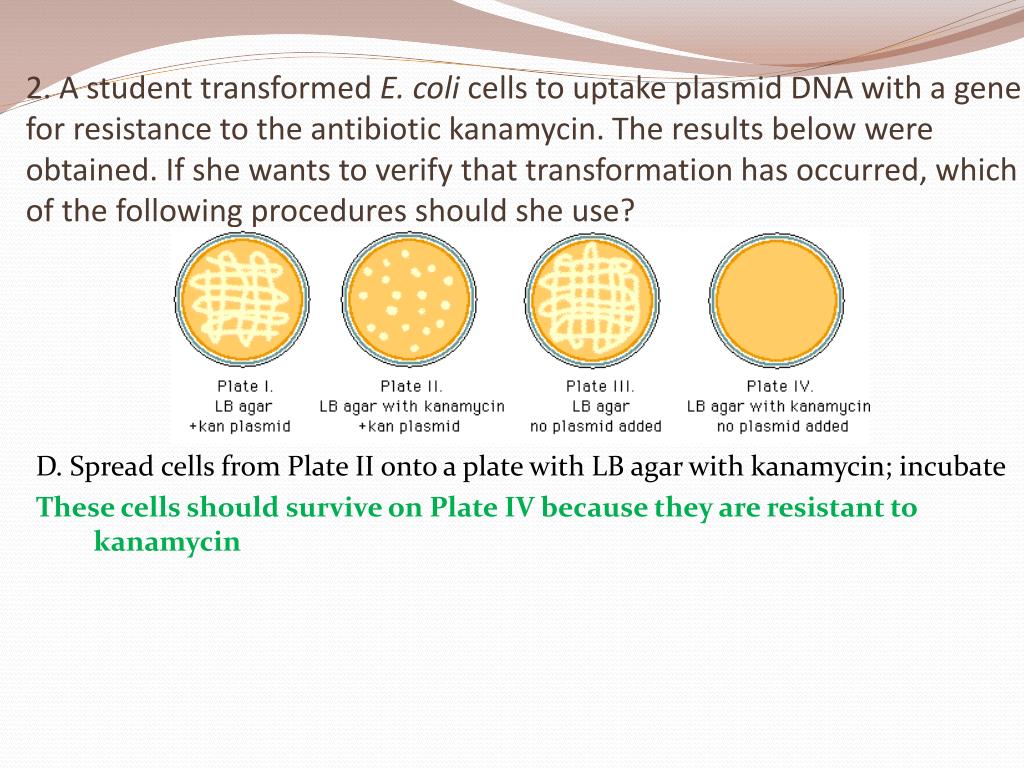 2. A student transformed E. coli cells to uptake plasmid DNA with a gene for resistance to the antibiotic kanamycin. The results below were obtained. If she wants to verify that transformation has occurred, which of the following procedures should she use?

Plate I.
LB agar
+kan plasmid

Plate II.
LB agar with kanamycin
+kan plasmid

Plate III.
LB agar
no plasmid added

Plate IV.
LB agar with kanamycin
no plasmid added

D. Spread cells from Plate II onto a plate with LB agar with kanamycin; incubate

These cells should survive on Plate IV because they are resistant to kanamycin